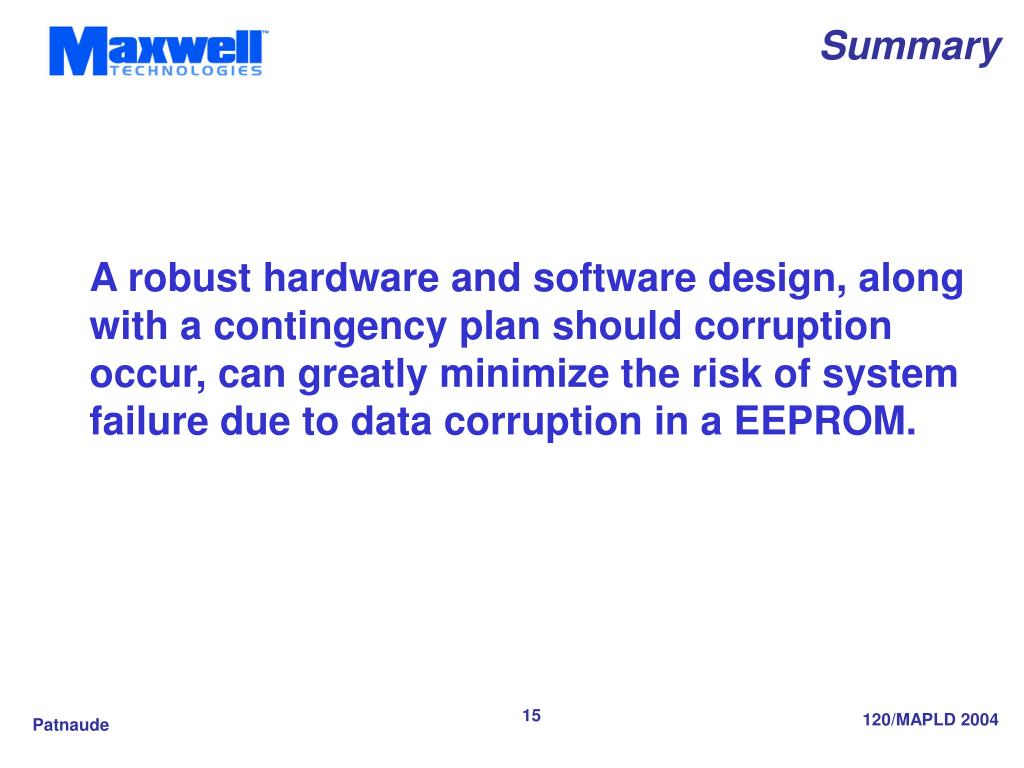 Maxwell™
TECHNOLOGIES

Summary

A robust hardware and software design, along with a contingency plan should corruption occur, can greatly minimize the risk of system failure due to data corruption in a EEPROM.

Patnaude

15

120/MAPLD 2004